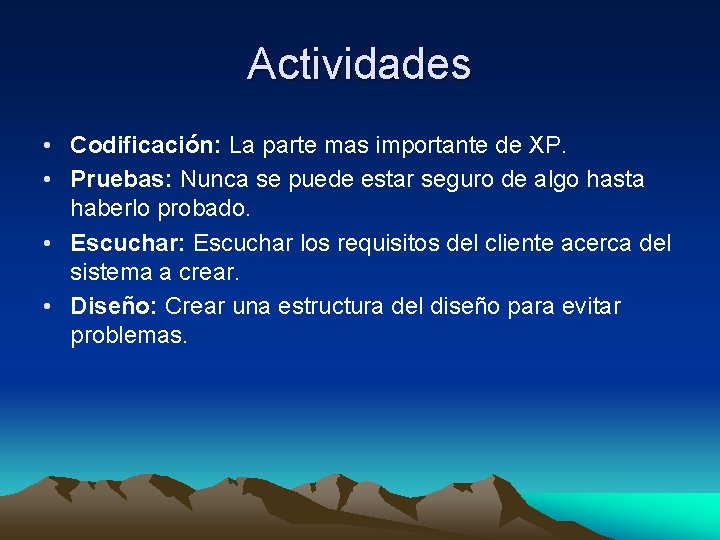 Actividades

• Codificación: La parte mas importante de XP.
• Pruebas: Nunca se puede estar seguro de algo hasta haberlo probado.
• Escuchar: Escuchar los requisitos del cliente acerca del sistema a crear.
• Diseño: Crear una estructura del diseño para evitar problemas.